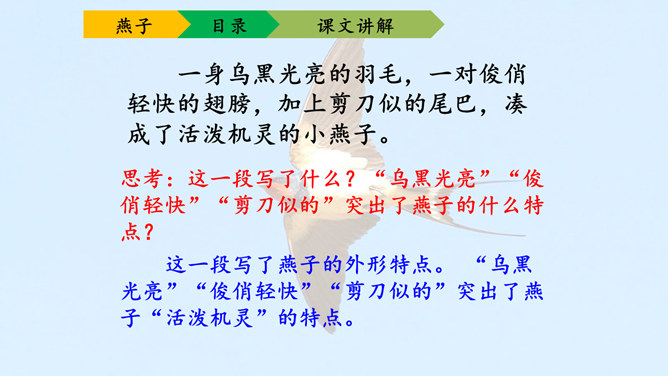 燕子 目录 课文讲解

一身乌黑光亮的羽毛，一对俊俏轻快的翅膀，加上剪刀似的尾巴，凑成了活泼机灵的小燕子。

思考：这一段写了什么？“乌黑光亮”“俊俏轻快”“剪刀似的”突出了燕子的什么特点？

这一段写了燕子的外形特点。“乌黑光亮”“俊俏轻快”“剪刀似的”突出了燕子“活泼机灵”的特点。